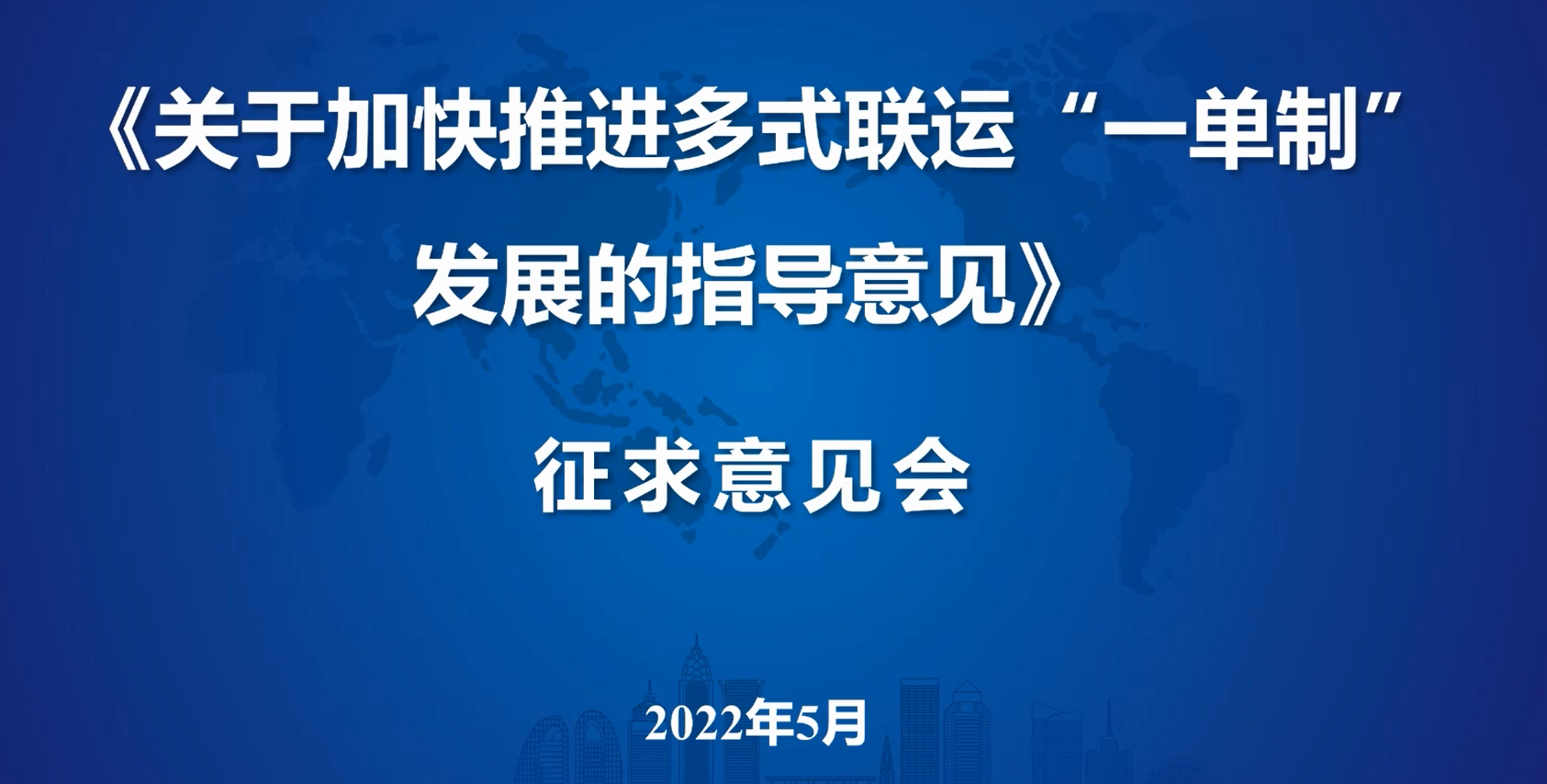 《关于加快推进多式联运“一单制”发展的指导意见》

征求意见会

2022年5月